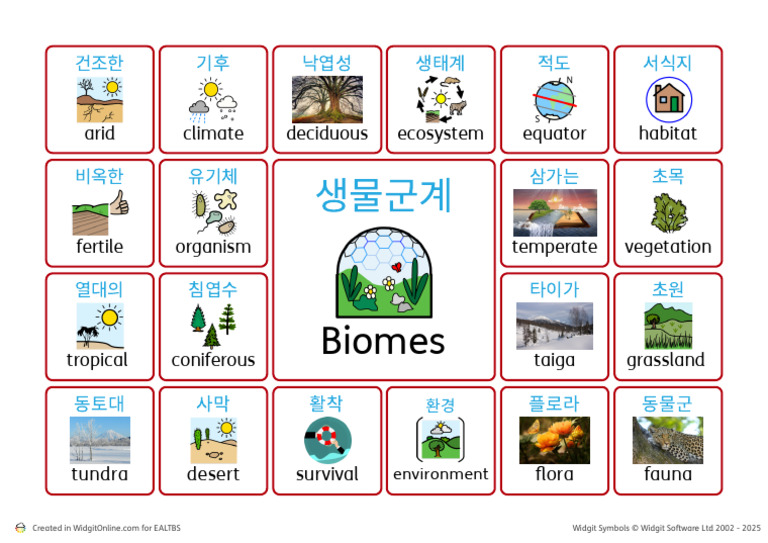 건조한
arid

기후
climate

낙엽성
deciduous

생태계
ecosystem

적도
N
S
equator

서식지
habitat

비옥한
fertile

유기체
organism

생물군계
Biomes

삼가는
temperate

초목
vegetation

열대의
tropical

침엽수
coniferous

타이가
taiga

초원
grassland

동토대
tundra

사막
desert

활착
survival

환경
environment

플로라
flora

동물군
fauna

Created in WidgitOnline.com for EALTBS

Widgit Symbols © Widgit Software Ltd 2002 - 2025